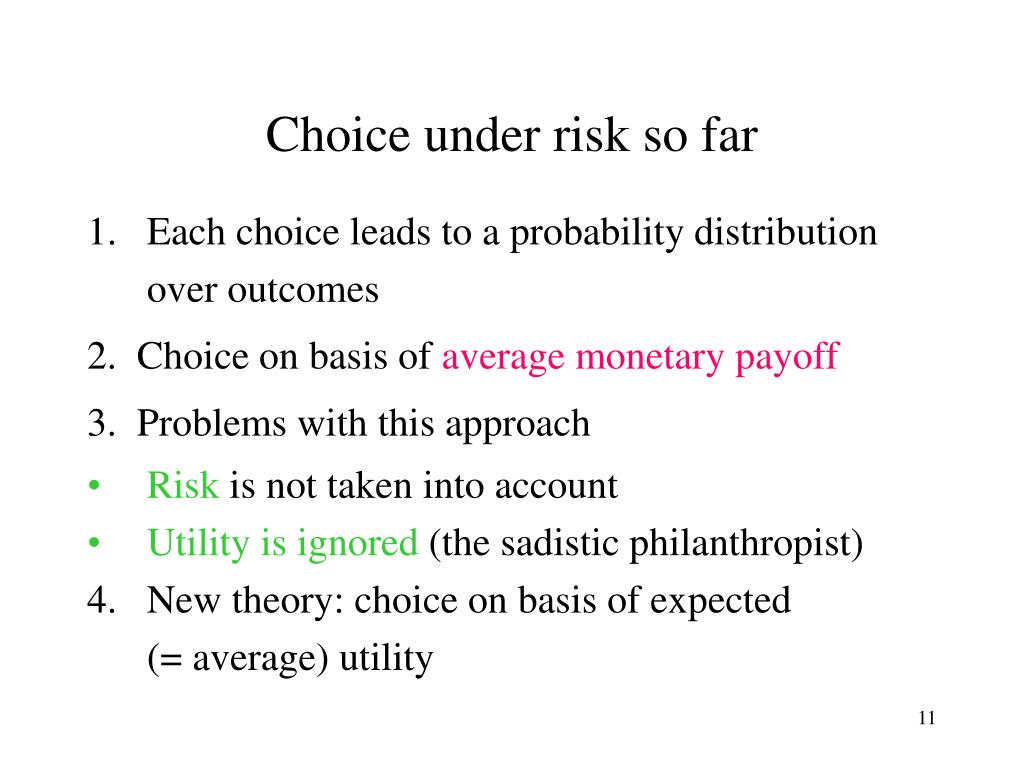 Choice under risk so far

1. Each choice leads to a probability distribution over outcomes

2. Choice on basis of average monetary payoff

3. Problems with this approach

• Risk is not taken into account

• Utility is ignored (the sadistic philanthropist)

4. New theory: choice on basis of expected (= average) utility

11